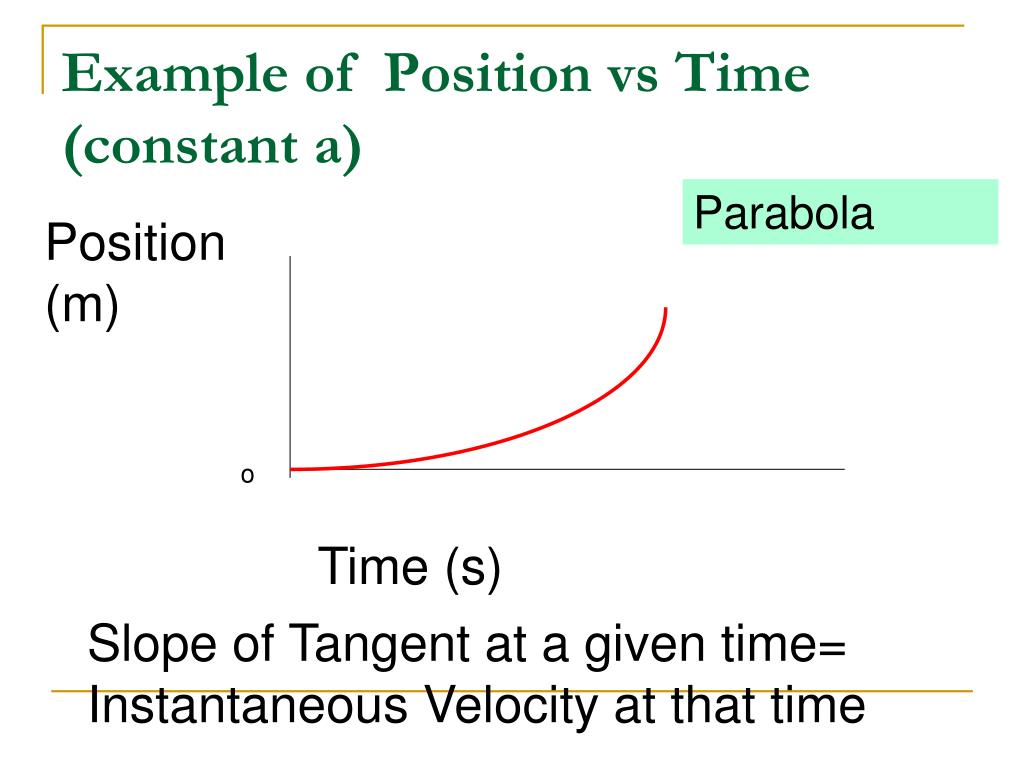 Example of Position vs Time (constant a)

Parabola

Position (m)

o

Time (s)

Slope of Tangent at a given time= Instantaneous Velocity at that time